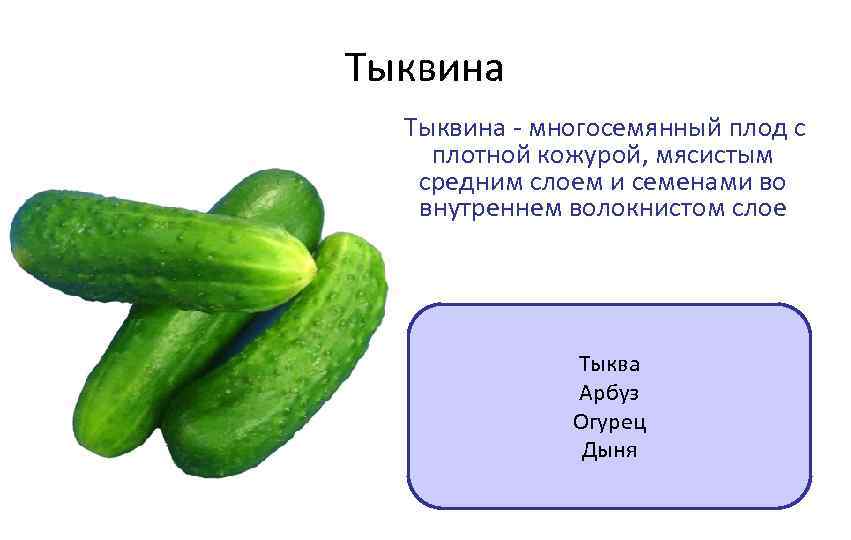 Тыквина

Тыквина - многосемянный плод с плотной кожурой, мясистым средним слоем и семенами во внутреннем волокнистом слое

Тыква
Арбуз
Огурец
Дыня